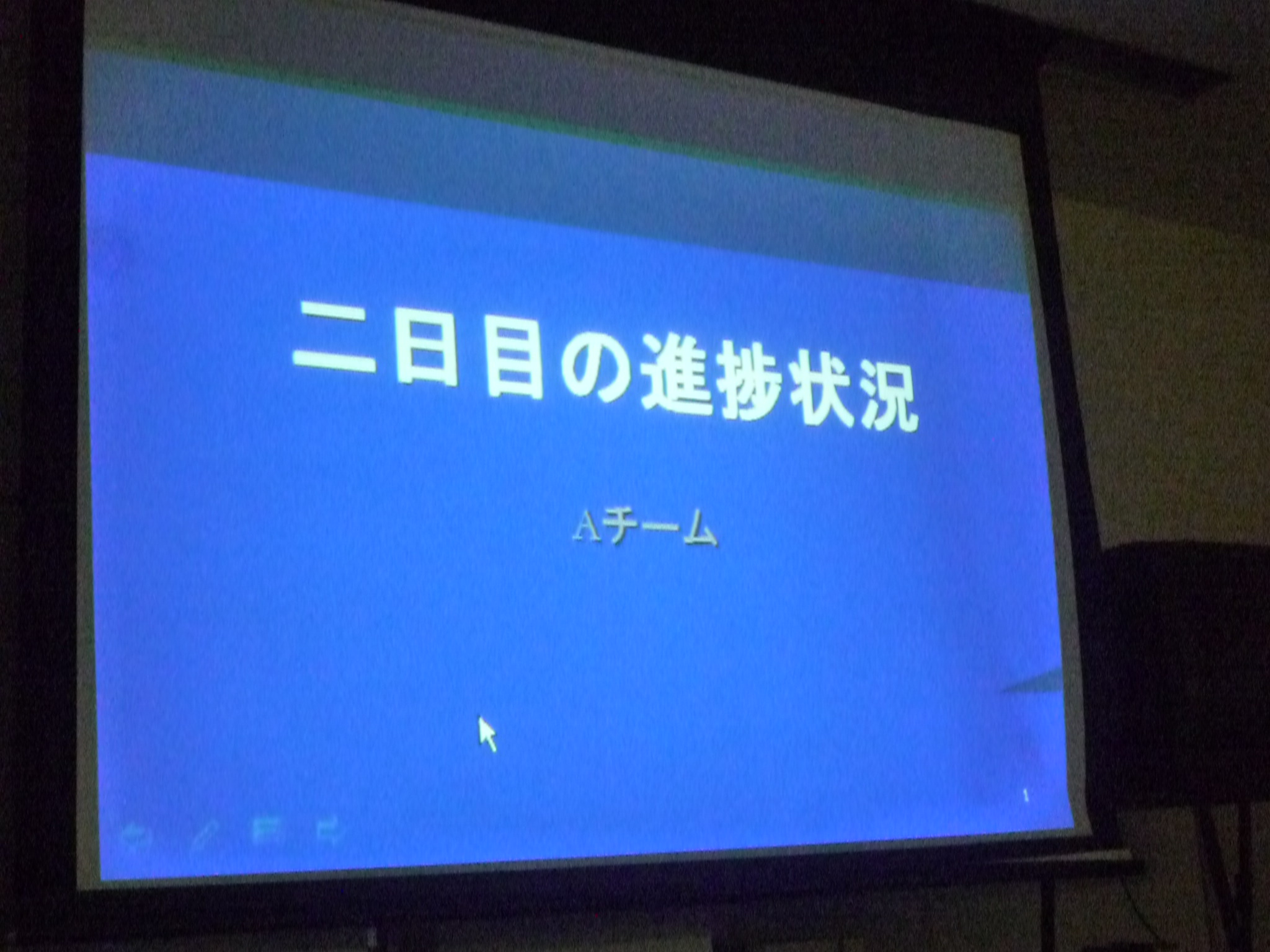 二日目の進捗状況

Aチーム

1